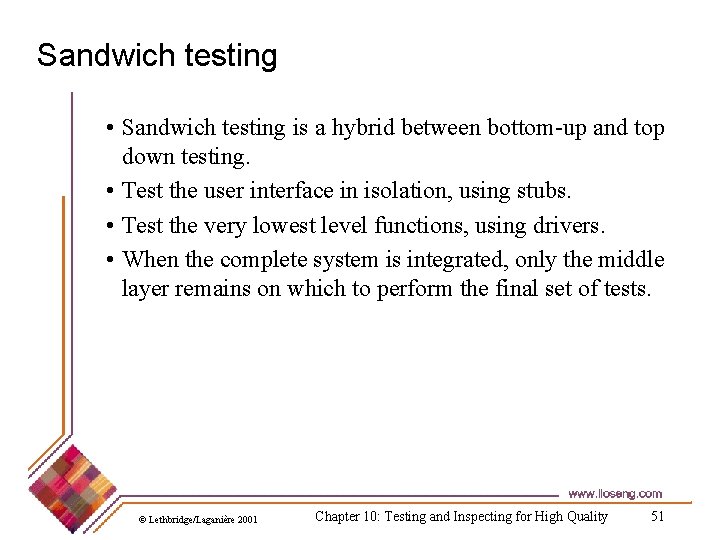 Sandwich testing

• Sandwich testing is a hybrid between bottom-up and top down testing.

• Test the user interface in isolation, using stubs.

• Test the very lowest level functions, using drivers.

• When the complete system is integrated, only the middle layer remains on which to perform the final set of tests.

www.lloseng.com

© Lethbridge/Laganière 2001

Chapter 10: Testing and Inspecting for High Quality

51